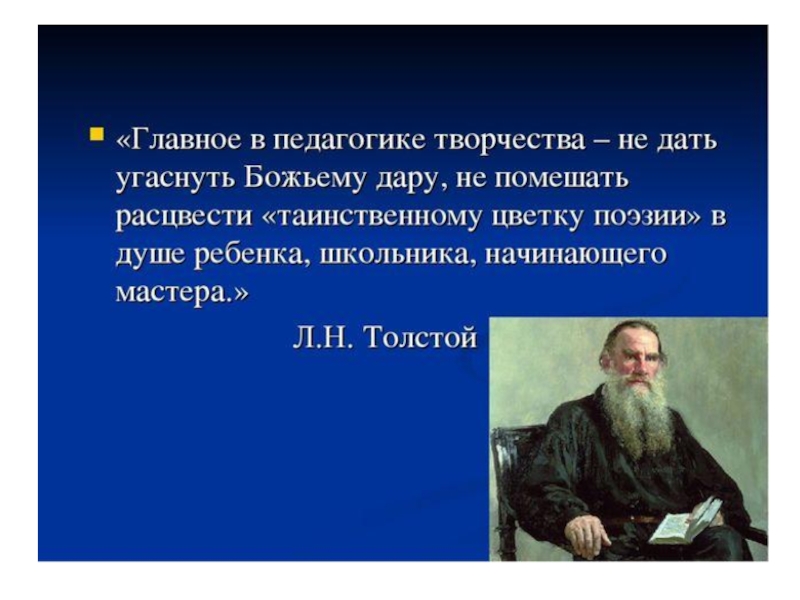 «Главное в педагогике творчества – не дать угаснуть Божьему дару, не помешать расцвести «таинственному цветку поэзии» в душе ребенка, школьника, начинающего мастера.»

Л.Н. Толстой